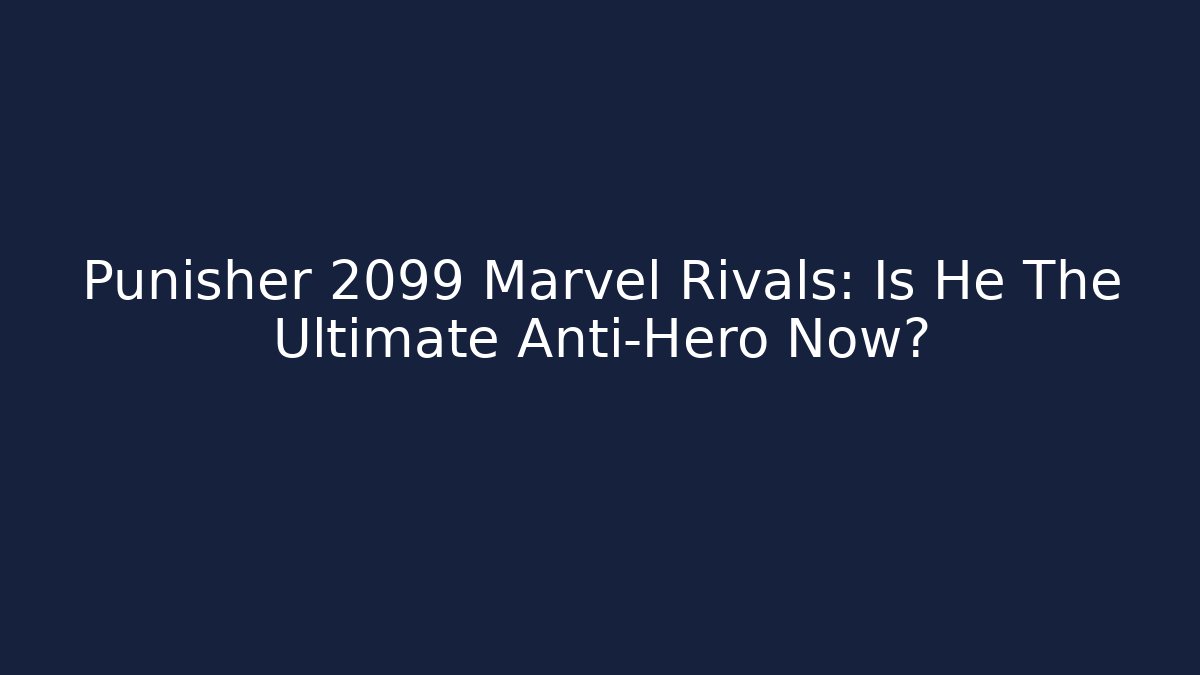 Punisher 2099 Marvel Rivals: Is He The Ultimate Anti-Hero Now?